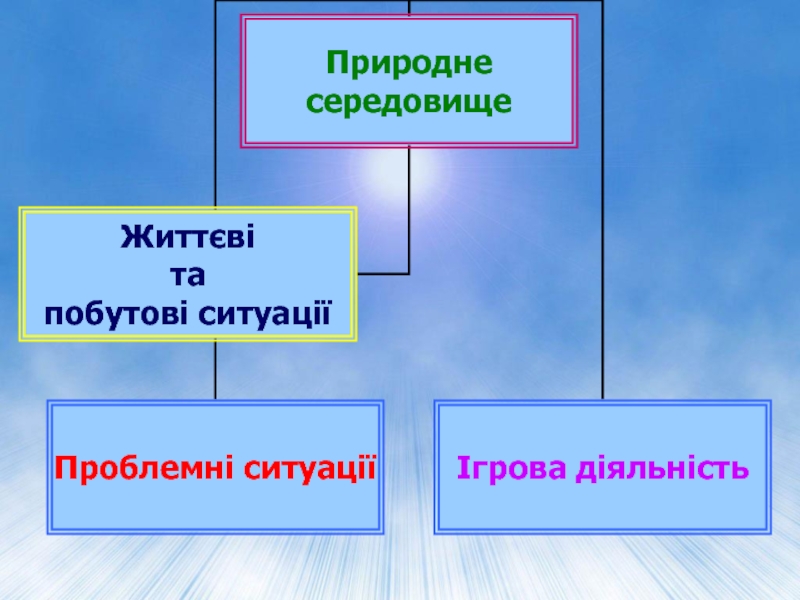 Природне середовище

Життєві
та
побутові ситуації

Проблемні ситуації

Ігрова діяльність